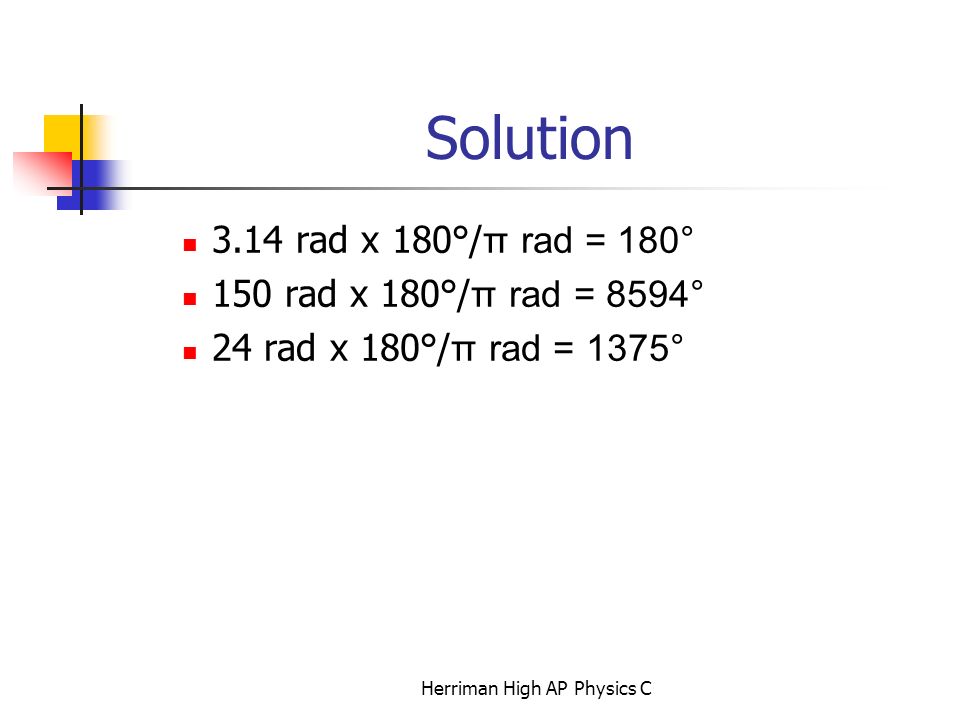 Solution

- 3.14 rad x 180°/π rad = 180°
- 150 rad x 180°/π rad = 8594°
- 24 rad x 180°/π rad = 1375°

Herriman High AP Physics C